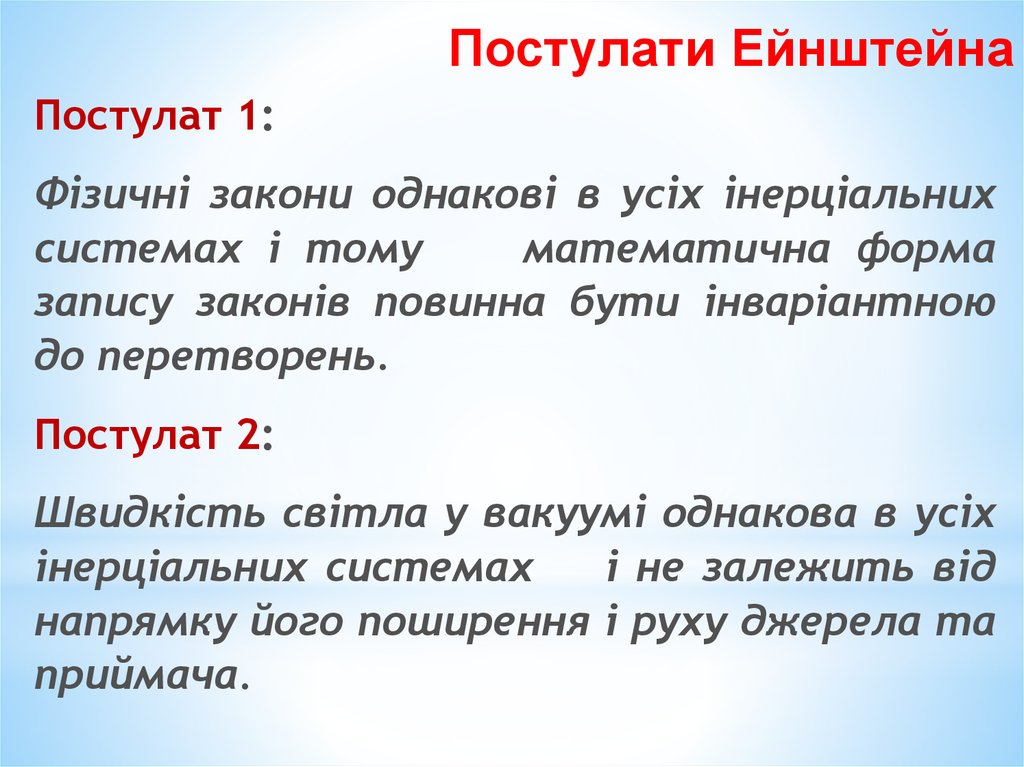 Постулати Ейнштейна

Постулат 1:

Фізичні закони однакові в усіх інерціальних системах і тому математична форма запису законів повинна бути інваріантною до перетворень.

Постулат 2:

Швидкість світла у вакуумі однакова в усіх інерціальних системах і не залежить від напрямку його поширення і руху джерела та приймача.